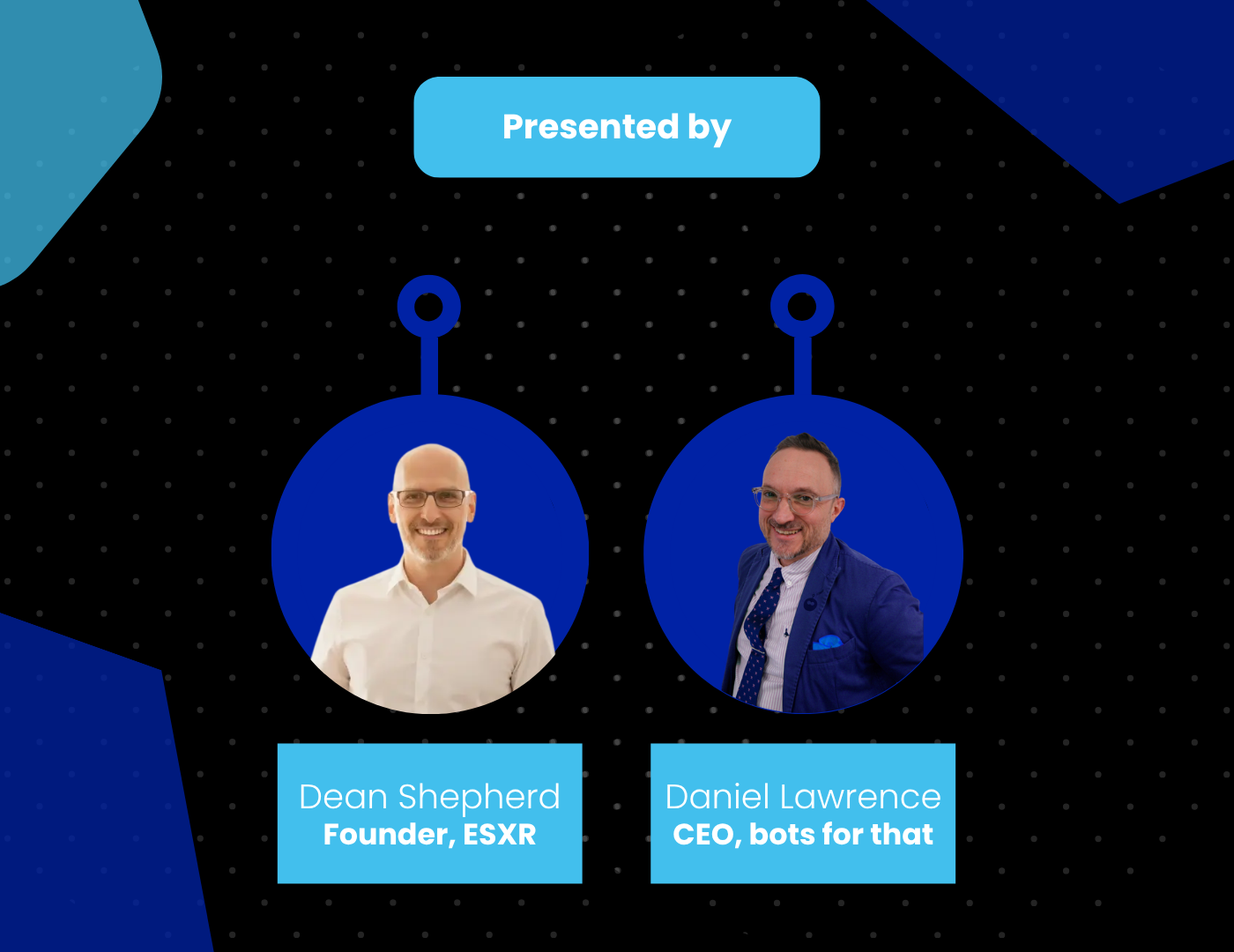 Presented by

Dean Shepherd
Founder, ESXR

Daniel Lawrence
CEO, bots for that